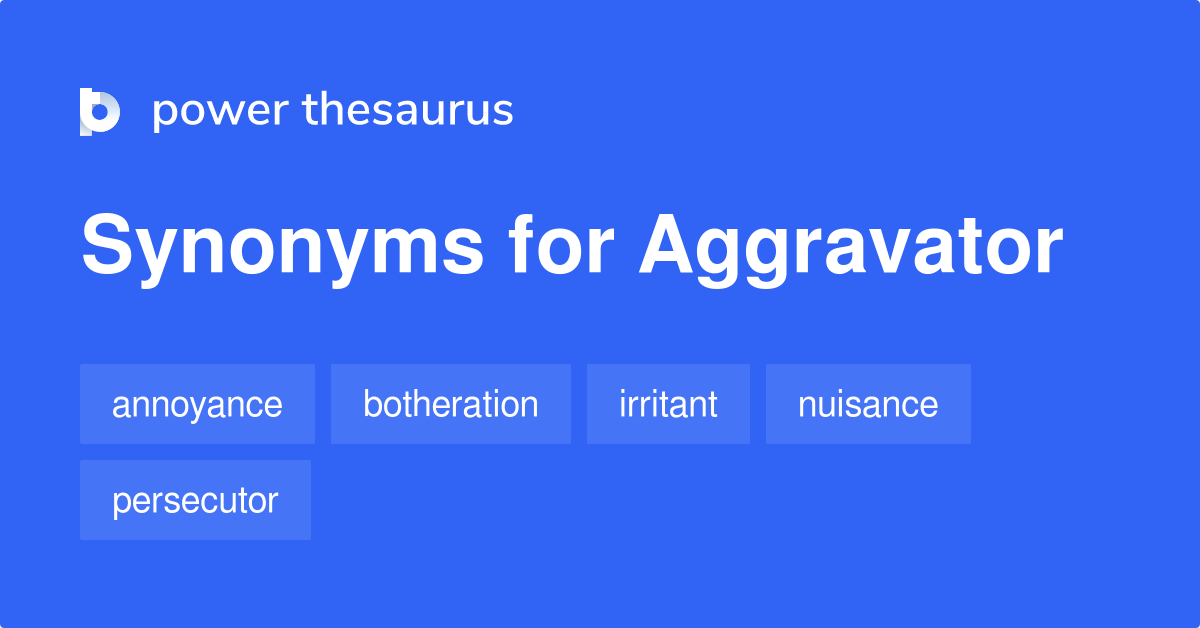 power thesaurus

Synonyms for Aggravator

annoyance
botheration
irritant
nuisance
persecutor